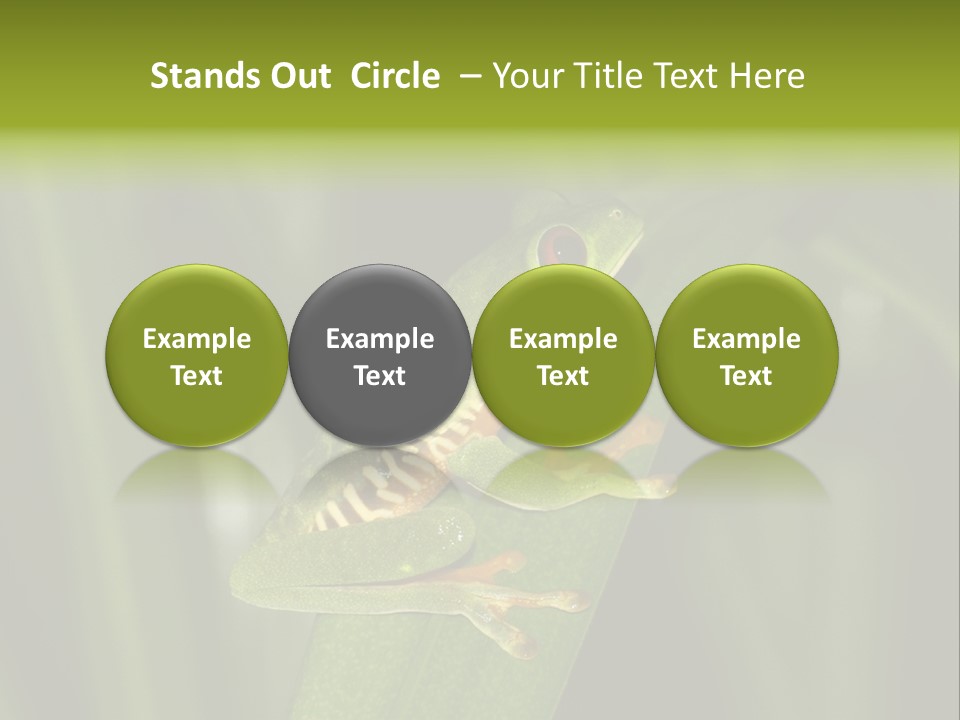 Stands Out Circle – Your Title Text Here

Example Text

Example Text

Example Text

Example Text